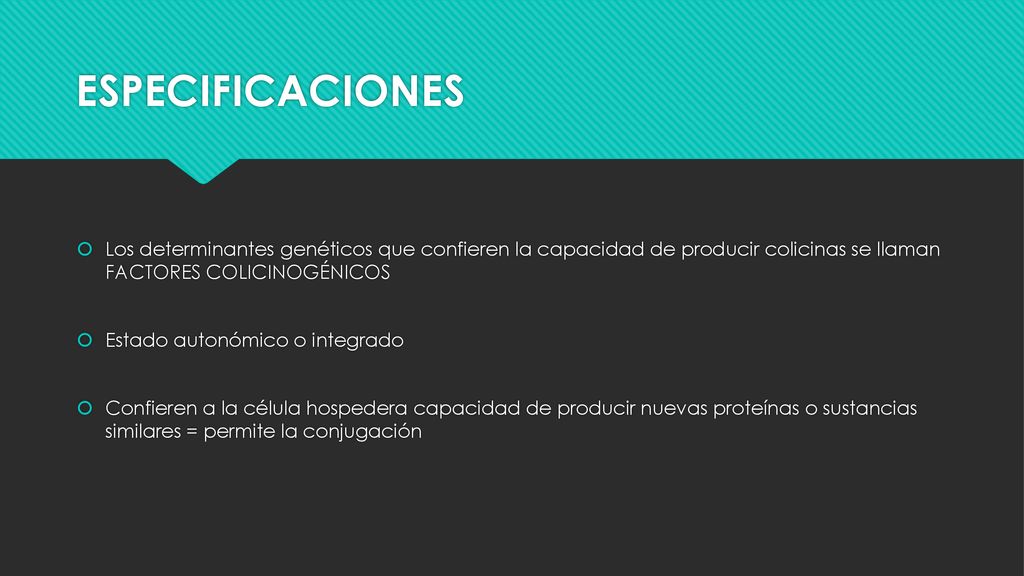 ESPECIFICACIONES

Los determinantes genéticos que confieren la capacidad de producir colicinas se llaman FACTORES COLICINOGÉNICOS

Estado autonómico o integrado

Confieren a la célula hospedera capacidad de producir nuevas proteínas o sustancias similares = permite la conjugación